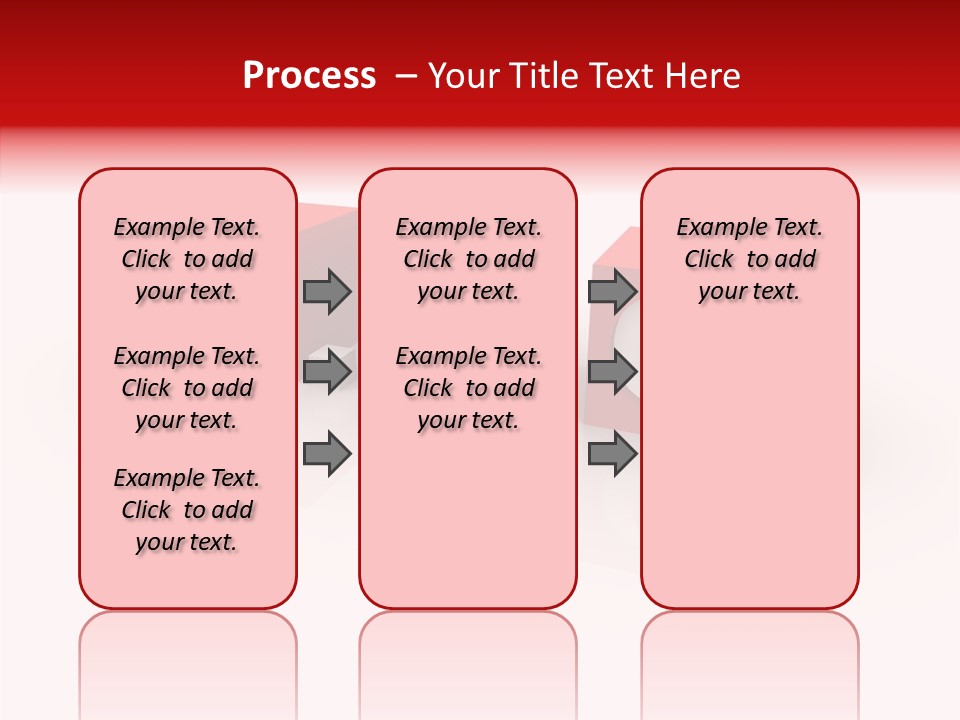 Process – Your Title Text Here

Example Text. Click to add your text.

Example Text. Click to add your text.

Example Text. Click to add your text.

Example Text. Click to add your text.

Example Text. Click to add your text.

Example Text. Click to add your text.